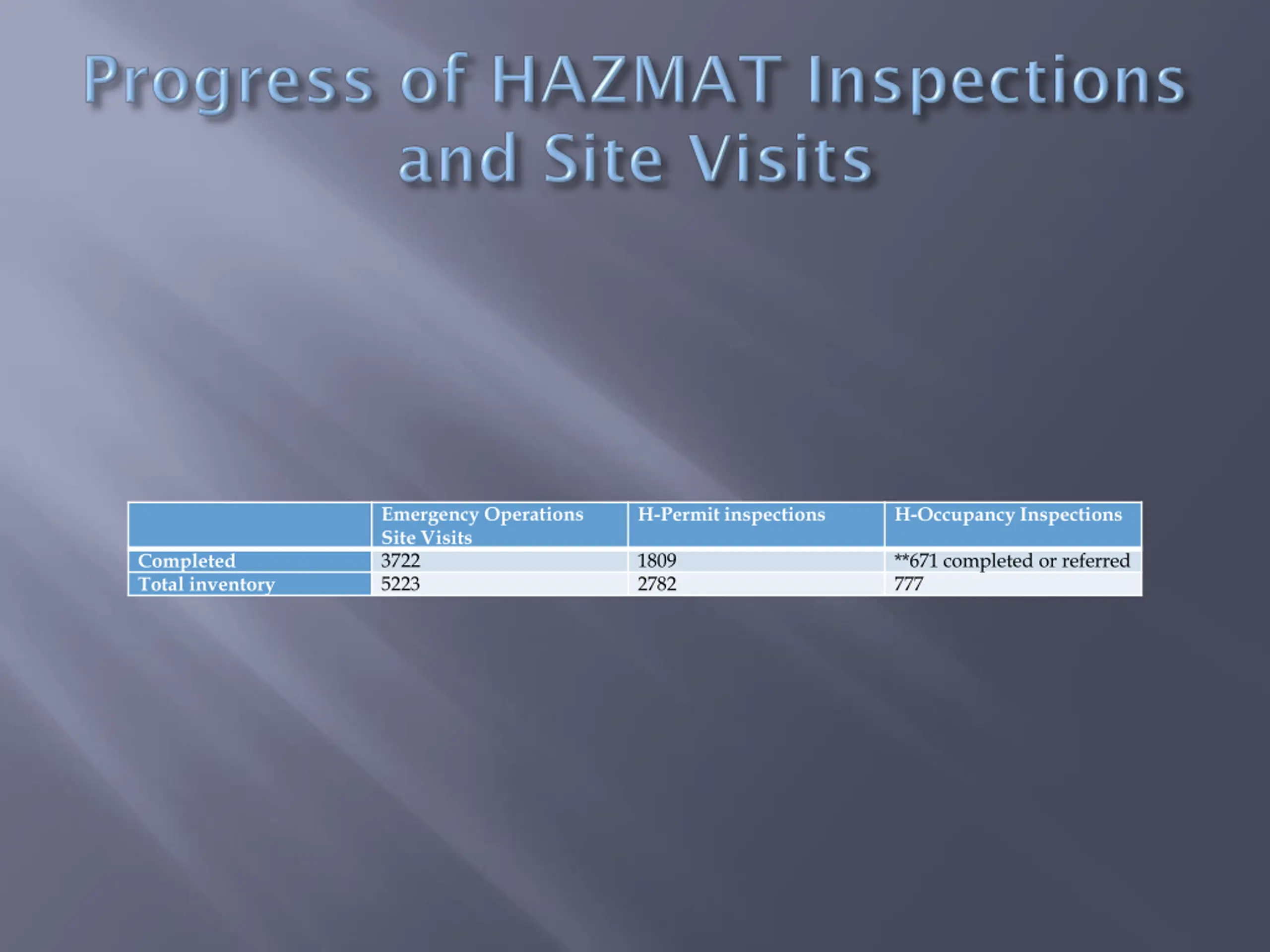 Progress of HAZMAT Inspections and Site Visits

| | Emergency Operations Site Visits | H-Permit inspections | H-Occupancy Inspections |
|---|---|---|---|
| Completed | 3722 | 1809 | **671 completed or referred |
| Total inventory | 5223 | 2782 | 777 |